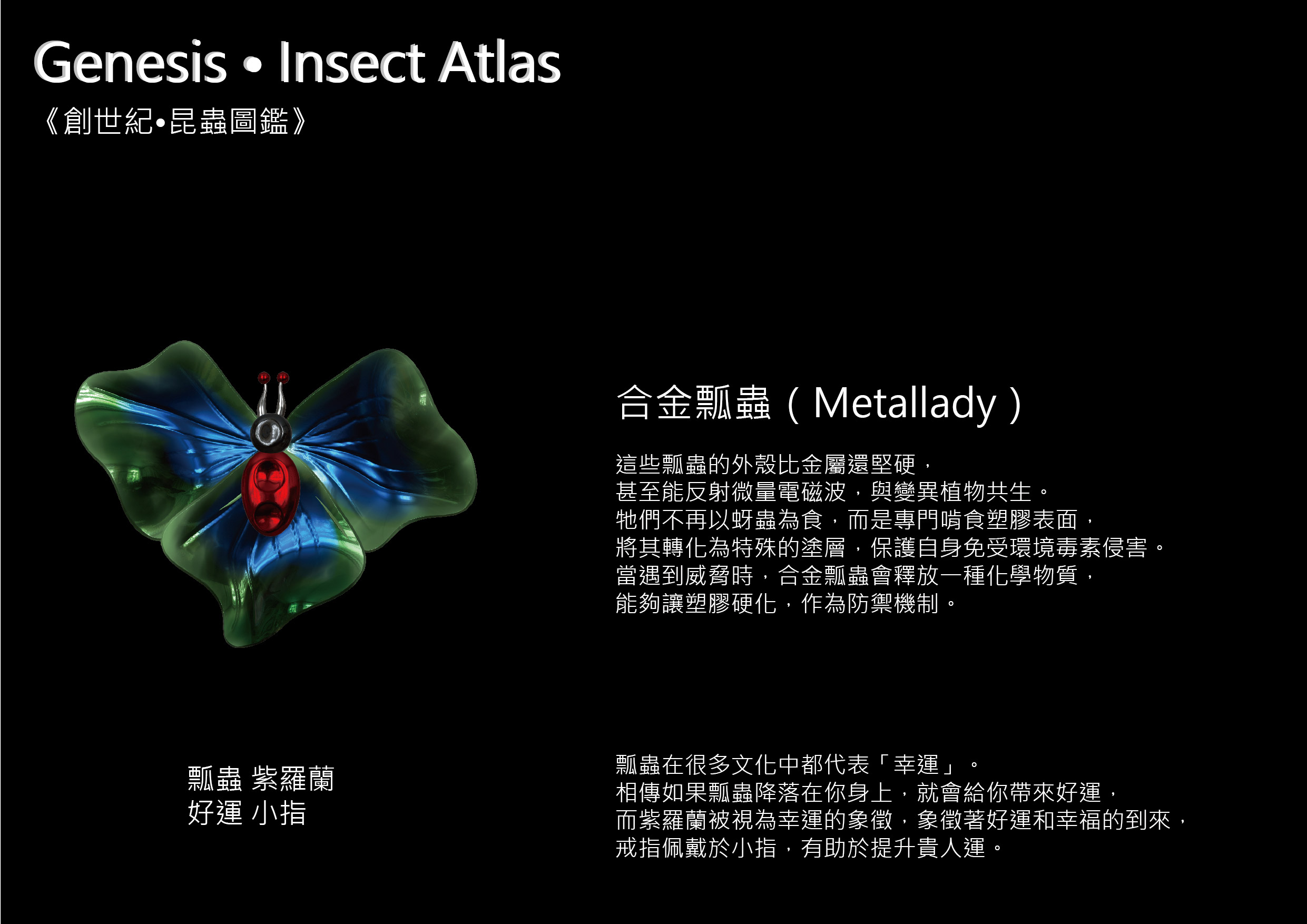 Genesis • Insect Atlas
《創世紀•昆蟲圖鑑》

合金瓢蟲（Metallady）

這些瓢蟲的外殼比金屬還堅硬，
甚至能反射微量電磁波，與變異植物共生。
牠們不再以蚜蟲為食，而是專門啃食塑膠表面，
將其轉化為特殊的塗層，保護自身免受環境毒素侵害。
當遇到威脅時，合金瓢蟲會釋放一種化學物質，
能夠讓塑膠硬化，作為防禦機制。

瓢蟲 紫羅蘭
好運 小指

瓢蟲在很多文化中都代表「幸運」。
相傳如果瓢蟲降落在你身上，就會給你帶來好運，
而紫羅蘭被視為幸運的象徵，象徵著好運和幸福的到來，
戒指佩戴於小指，有助於提升貴人運。